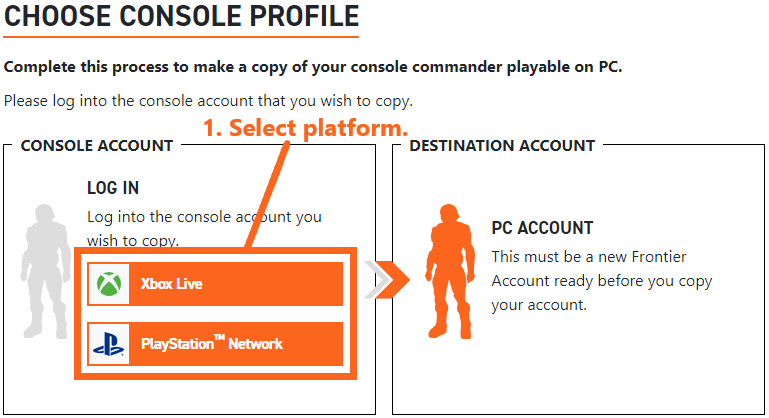 CHOOSE CONSOLE PROFILE

Complete this process to make a copy of your console commander playable on PC.

Please log into the console account that you wish to copy.

1. Select platform.

CONSOLE ACCOUNT

LOG IN

Log into the console account you wish to copy.

Xbox Live

PlayStation™ Network

DESTINATION ACCOUNT

PC ACCOUNT

This must be a new Frontier Account ready before you copy your account.